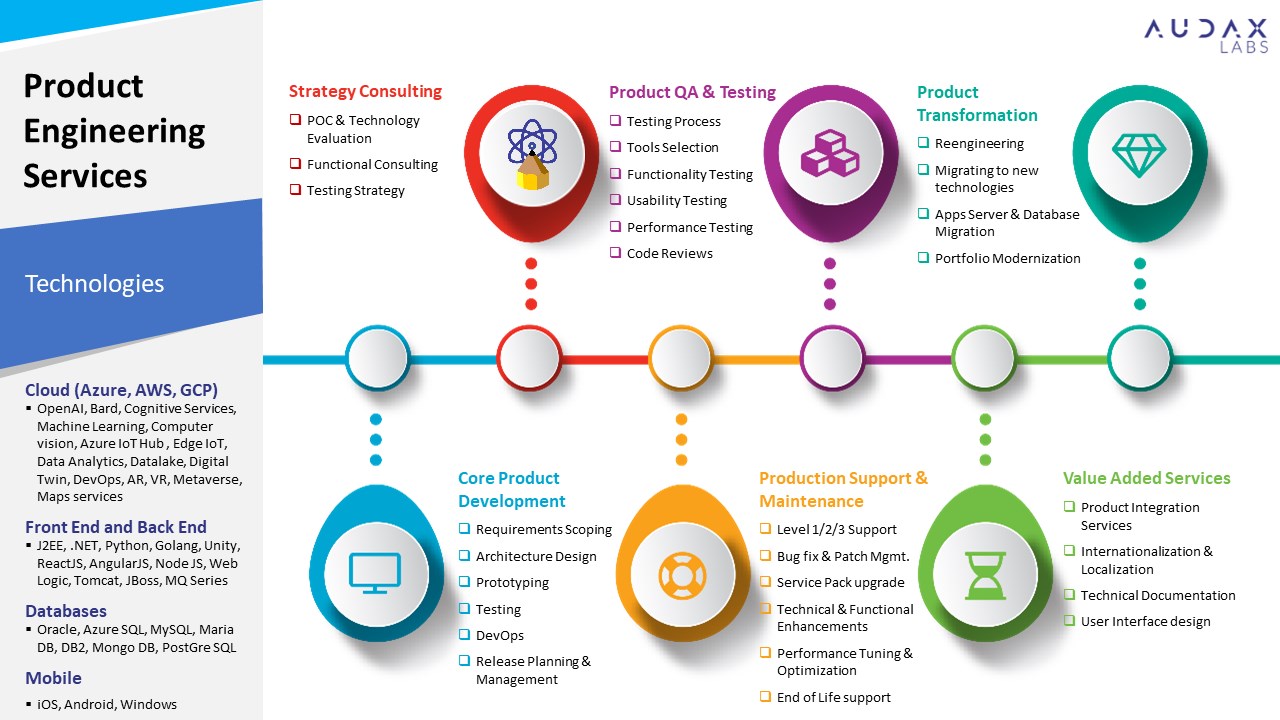 AUDAX LABS

Product Engineering Services

Technologies

Cloud (Azure, AWS, GCP)
▪ OpenAI, Bard, Cognitive Services, Machine Learning, Computer vision, Azure IoT Hub , Edge IoT, Data Analytics, Datalake, Digital Twin, DevOps, AR, VR, Metaverse, Maps services

Front End and Back End
▪ J2EE, .NET, Python, Golang, Unity, ReactJS, AngularJS, Node JS, Web Logic, Tomcat, JBoss, MQ Series

Databases
▪ Oracle, Azure SQL, MySQL, Maria DB, DB2, Mongo DB, PostGre SQL

Mobile
▪ iOS, Android, Windows

Strategy Consulting
❑ POC & Technology Evaluation
❑ Functional Consulting
❑ Testing Strategy

Product QA & Testing
❑ Testing Process
❑ Tools Selection
❑ Functionality Testing
❑ Usability Testing
❑ Performance Testing
❑ Code Reviews

Product Transformation
❑ Reengineering
❑ Migrating to new technologies
❑ Apps Server & Database Migration
❑ Portfolio Modernization

Core Product Development
❑ Requirements Scoping
❑ Architecture Design
❑ Prototyping
❑ Testing
❑ DevOps
❑ Release Planning & Management

Production Support & Maintenance
❑ Level 1/2/3 Support
❑ Bug fix & Patch Mgmt.
❑ Service Pack upgrade
❑ Technical & Functional Enhancements
❑ Performance Tuning & Optimization
❑ End of Life support

Value Added Services
❑ Product Integration Services
❑ Internationalization & Localization
❑ Technical Documentation
❑ User Interface design